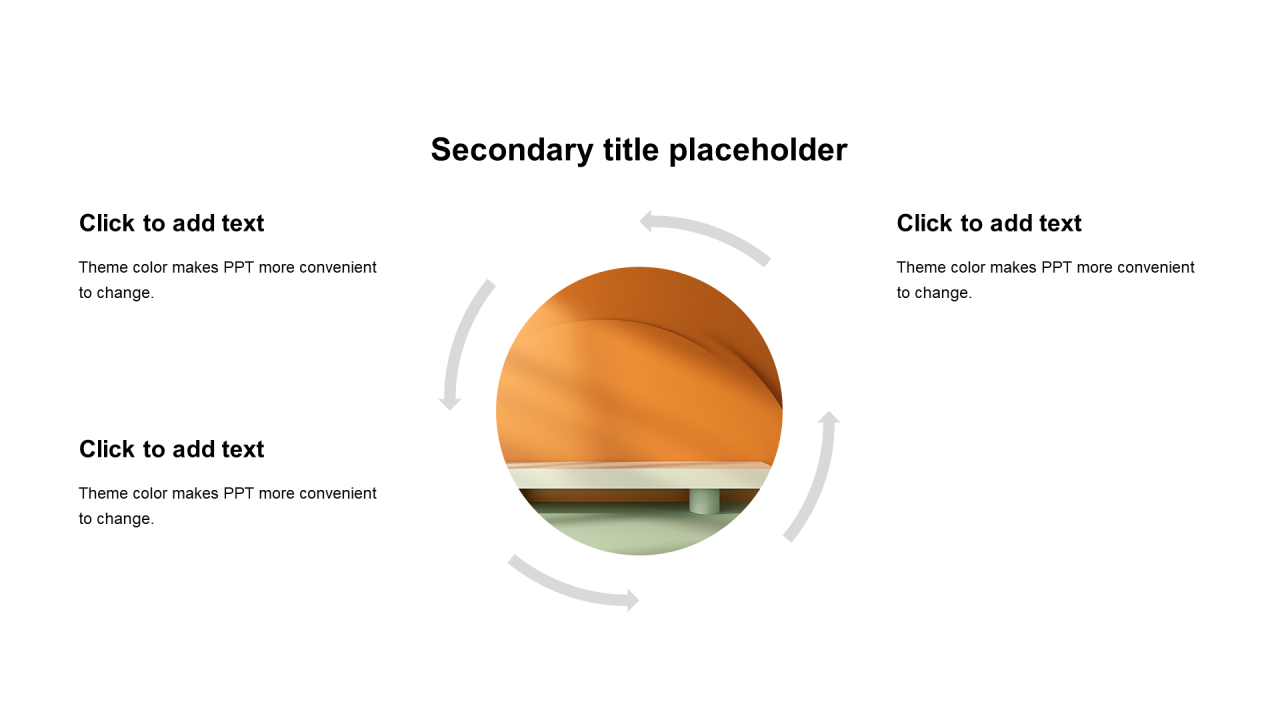 Secondary title placeholder

Click to add text

Theme color makes PPT more convenient to change.

Click to add text

Theme color makes PPT more convenient to change.

Click to add text

Theme color makes PPT more convenient to change.